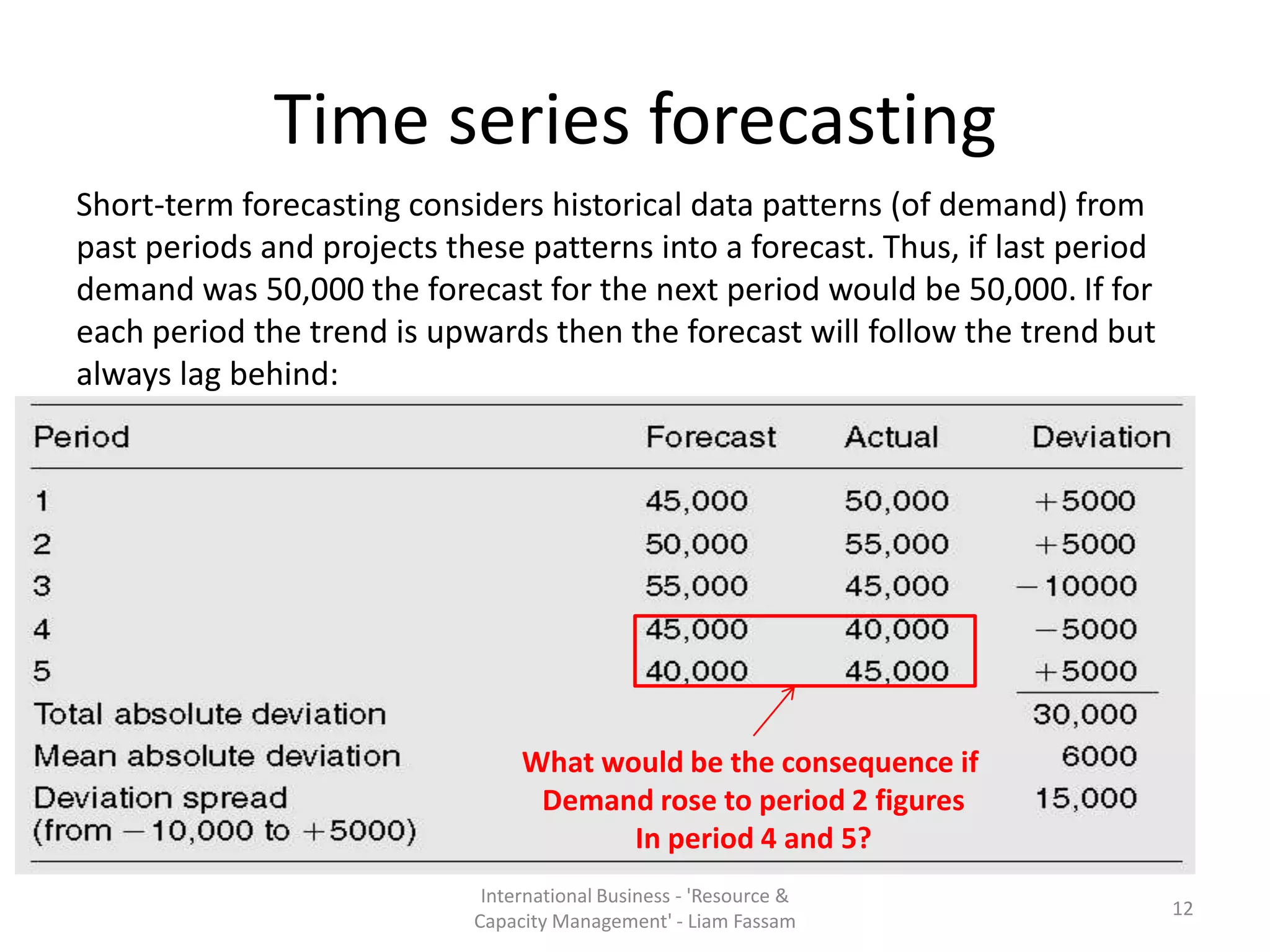 Time series forecasting

Short-term forecasting considers historical data patterns (of demand) from past periods and projects these patterns into a forecast. Thus, if last period demand was 50,000 the forecast for the next period would be 50,000. If for each period the trend is upwards then the forecast will follow the trend but always lag behind:

| Period | Forecast | Actual | Deviation |
|---|---|---|---|
| 1 | 45,000 | 50,000 | +5000 |
| 2 | 50,000 | 55,000 | +5000 |
| 3 | 55,000 | 45,000 | −10000 |
| 4 | 45,000 | 40,000 | −5000 |
| 5 | 40,000 | 45,000 | +5000 |
| Total absolute deviation | | | 30,000 |
| Mean absolute deviation | | | 6000 |
| Deviation spread (from −10,000 to +5000) | | | 15,000 |

What would be the consequence if Demand rose to period 2 figures In period 4 and 5?

International Business - 'Resource & Capacity Management' - Liam Fassam

12